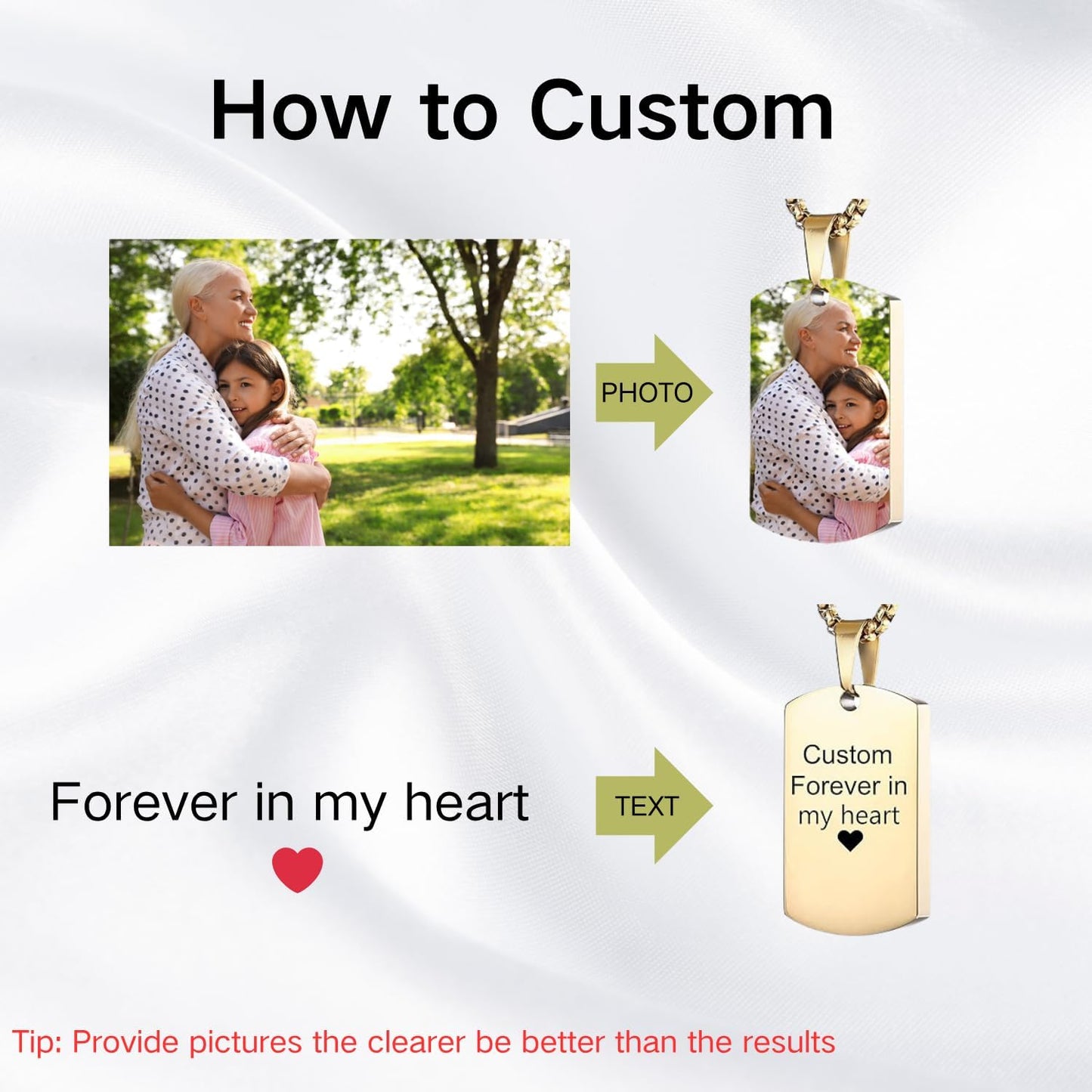 How to Custom

PHOTO

Forever in my heart

TEXT

Custom
Forever in
my heart

Tip: Provide pictures the clearer be better than the results